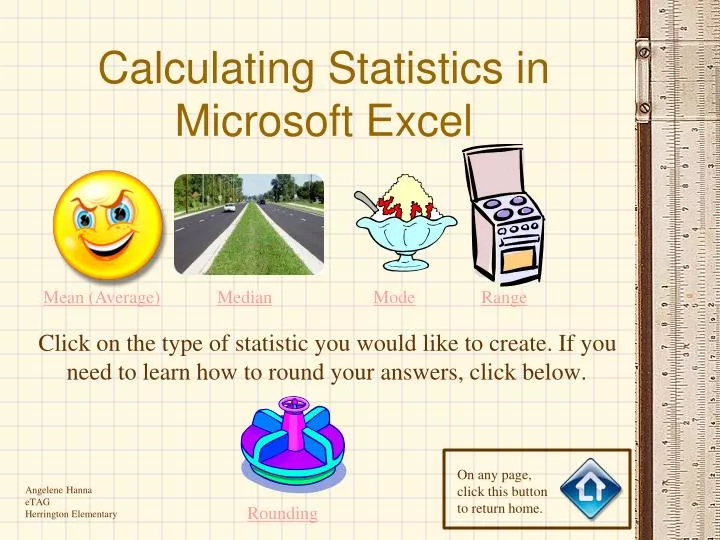 Calculating Statistics in Microsoft Excel

Mean (Average)

Median

Mode

Range

Click on the type of statistic you would like to create. If you need to learn how to round your answers, click below.

Rounding

Angelene Hanna
eTAG
Herrington Elementary

On any page, click this button to return home.